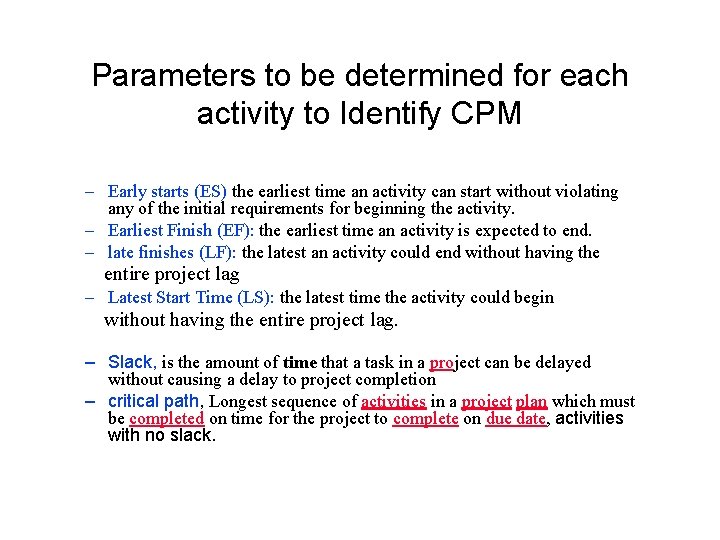 Parameters to be determined for each activity to Identify CPM

– Early starts (ES) the earliest time an activity can start without violating any of the initial requirements for beginning the activity.
– Earliest Finish (EF): the earliest time an activity is expected to end.
– late finishes (LF): the latest an activity could end without having the entire project lag
– Latest Start Time (LS): the latest time the activity could begin without having the entire project lag.

– Slack, is the amount of time that a task in a project can be delayed without causing a delay to project completion
– critical path, Longest sequence of activities in a project plan which must be completed on time for the project to complete on due date, activities with no slack.